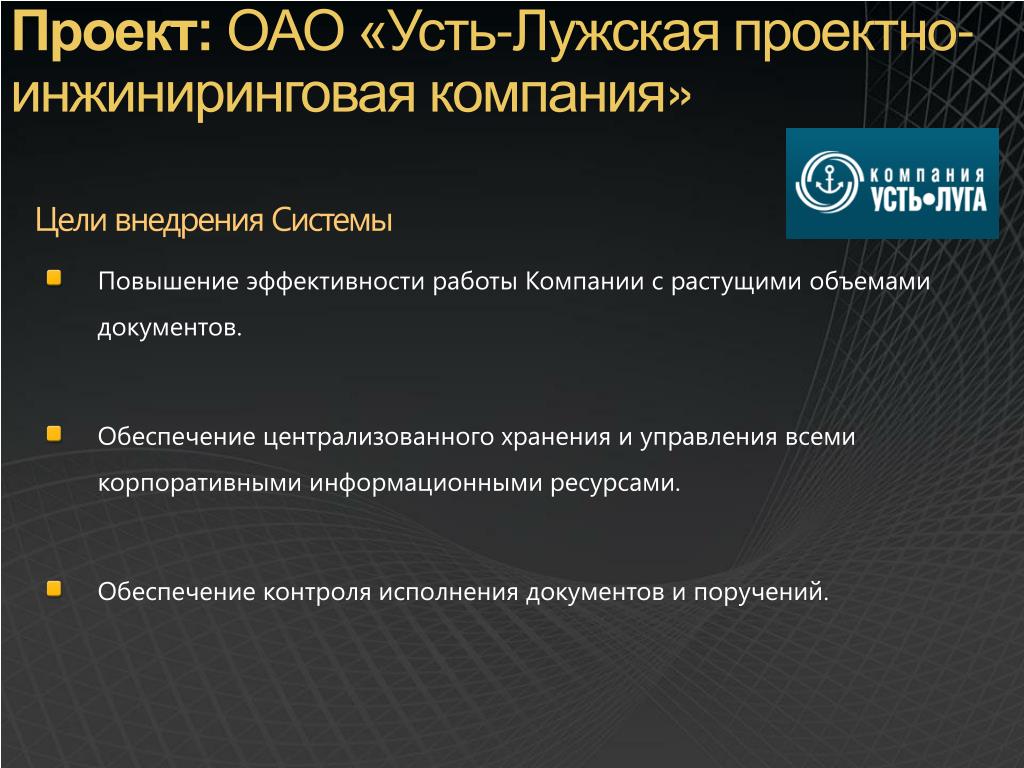 Проект: ОАО «Усть-Лужская проектно-инжиниринговая компания»

КОМПАНИЯ
УСТЬ•ЛУГА

Цели внедрения Системы

Повышение эффективности работы Компании с растущими объемами документов.

Обеспечение централизованного хранения и управления всеми корпоративными информационными ресурсами.

Обеспечение контроля исполнения документов и поручений.